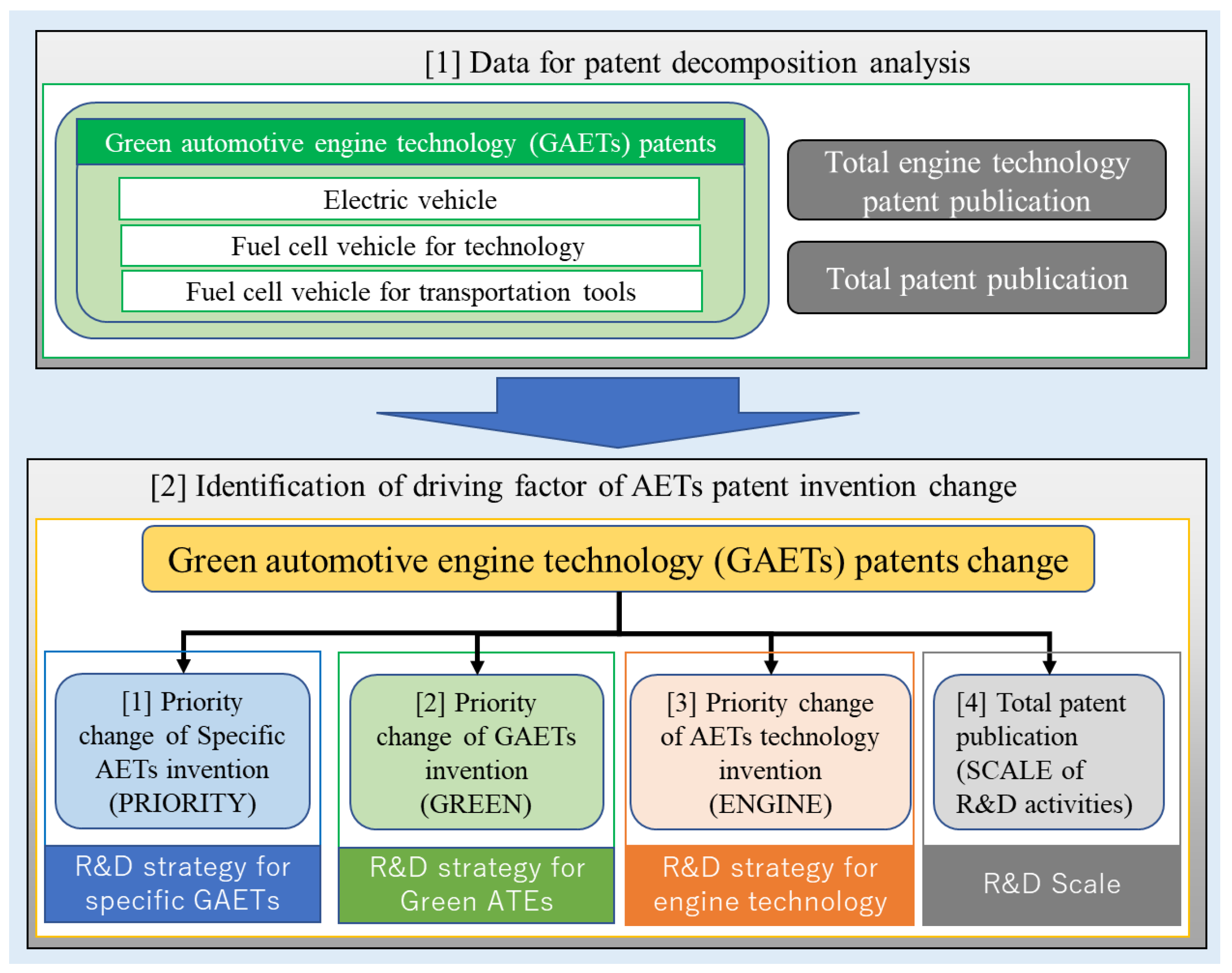 [1] Data for patent decomposition analysis

Green automotive engine technology (GAETs) patents

Electric vehicle

Fuel cell vehicle for technology

Fuel cell vehicle for transportation tools

Total engine technology patent publication

Total patent publication

[2] Identification of driving factor of AETs patent invention change

Green automotive engine technology (GAETs) patents change

[1] Priority change of Specific AETs invention (PRIORITY)

R&D strategy for specific GAETs

[2] Priority change of GAETs invention (GREEN)

R&D strategy for Green ATEs

[3] Priority change of AETs technology invention (ENGINE)

R&D strategy for engine technology

[4] Total patent publication (SCALE of R&D activities)

R&D Scale